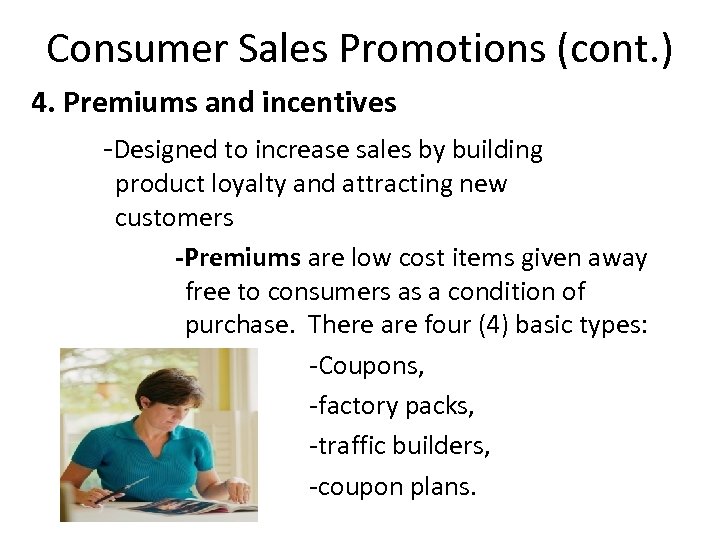 Consumer Sales Promotions (cont.)

4. Premiums and incentives

-Designed to increase sales by building product loyalty and attracting new customers

-Premiums are low cost items given away free to consumers as a condition of purchase. There are four (4) basic types:

-Coupons,

-factory packs,

-traffic builders,

-coupon plans.